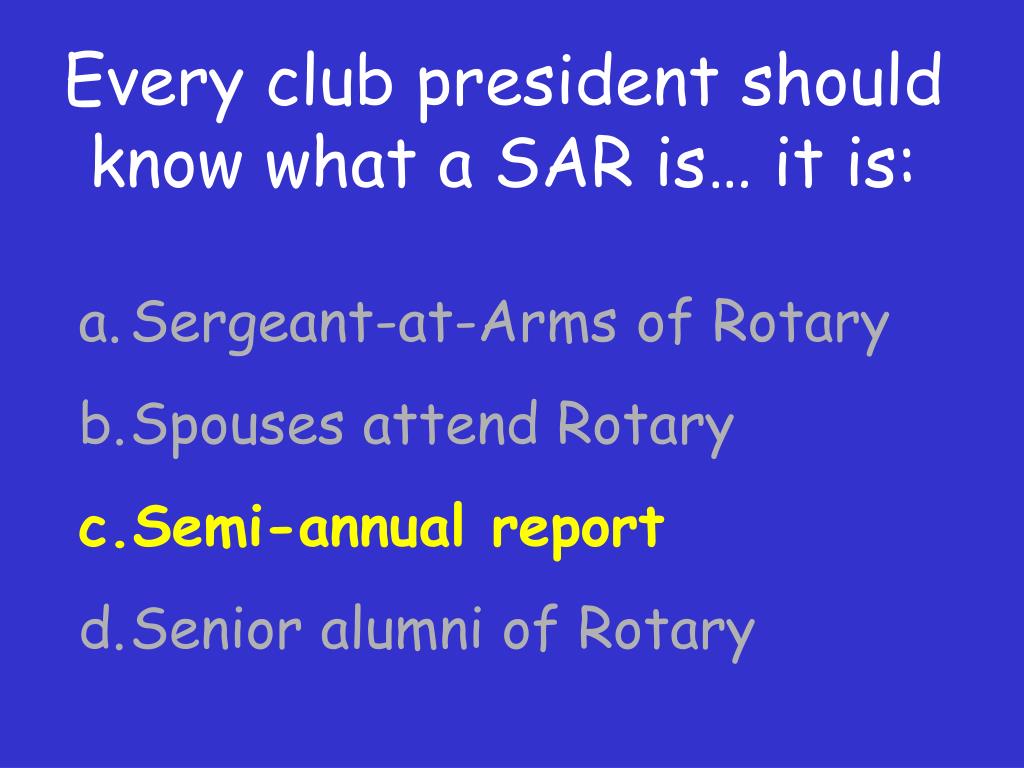 Every club president should know what a SAR is… it is:

a. Sergeant-at-Arms of Rotary

b. Spouses attend Rotary

c. Semi-annual report

d. Senior alumni of Rotary